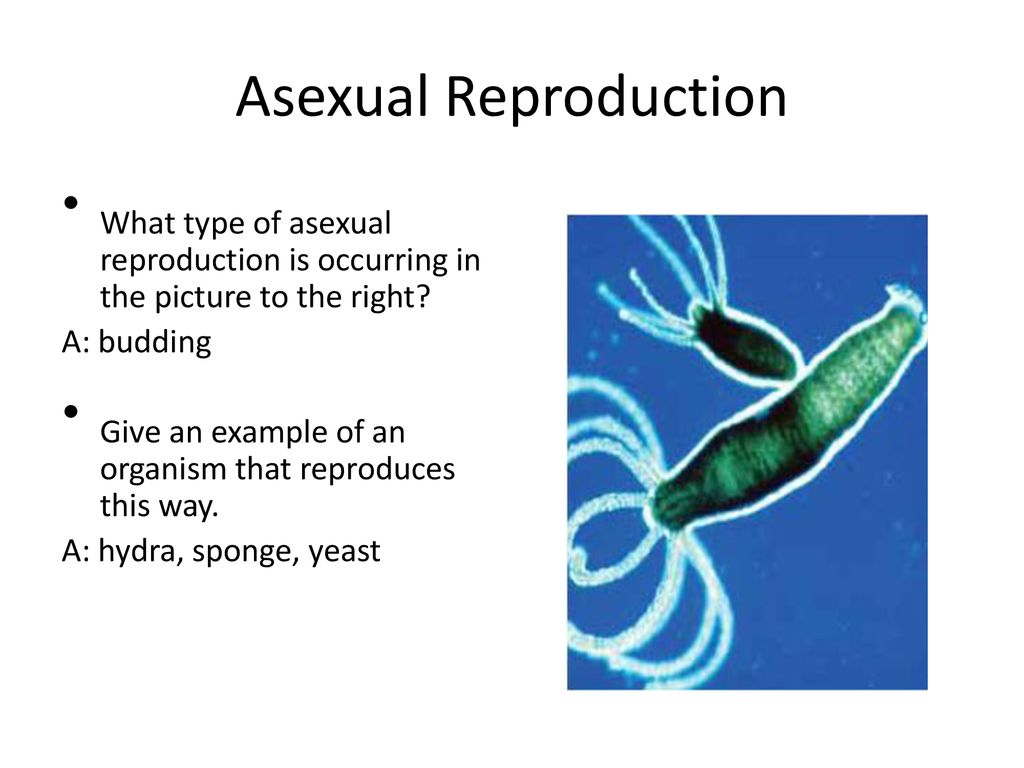 Asexual Reproduction

• What type of asexual reproduction is occurring in the picture to the right?

A: budding

• Give an example of an organism that reproduces this way.

A: hydra, sponge, yeast